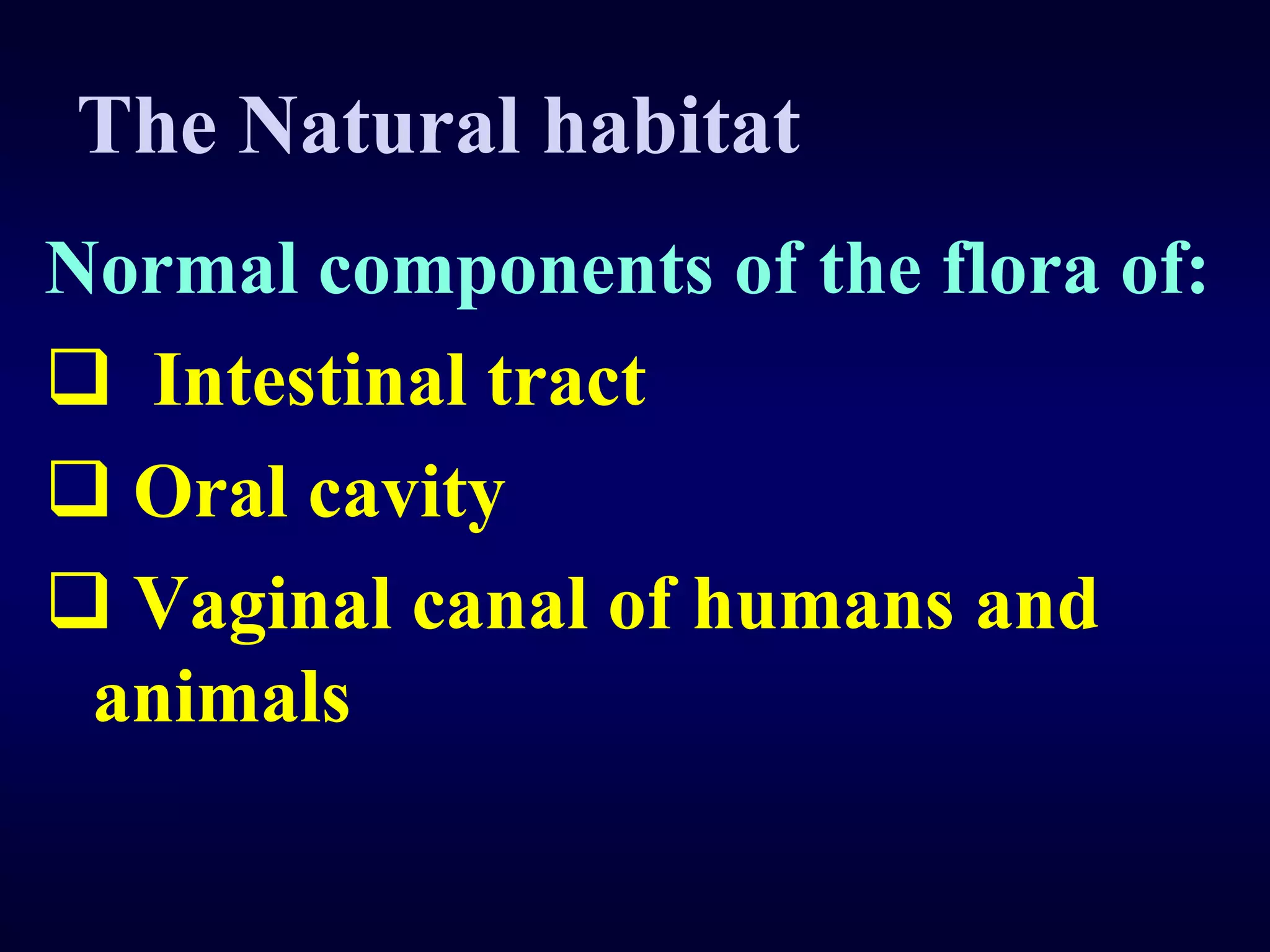 The Natural habitat

Normal components of the flora of:

❑ Intestinal tract

❑ Oral cavity

❑ Vaginal canal of humans and animals